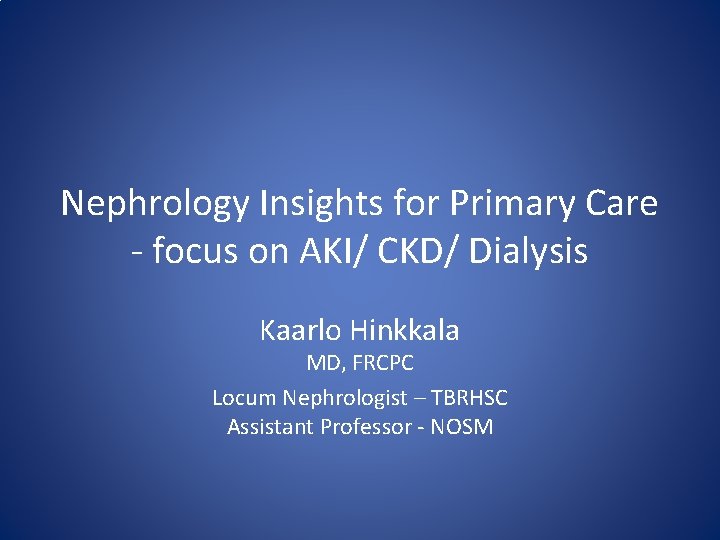 Nephrology Insights for Primary Care - focus on AKI/ CKD/ Dialysis

Kaarlo Hinkkala
MD, FRCPC
Locum Nephrologist – TBRHSC
Assistant Professor - NOSM